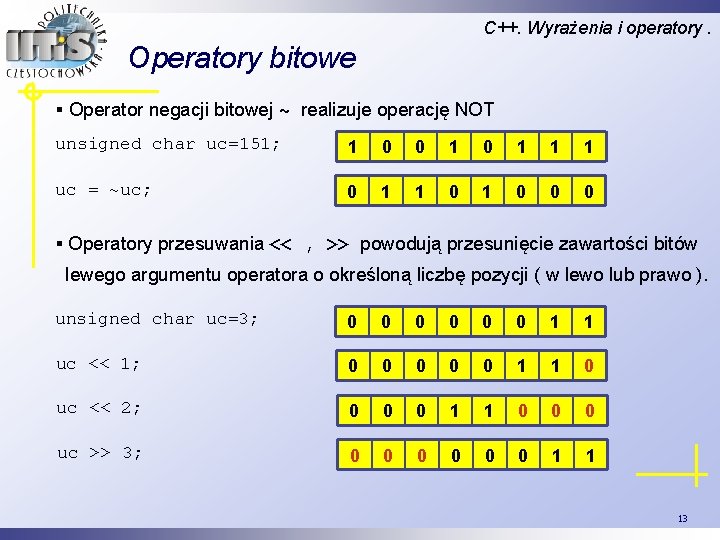 POLITECHNIKA CZĘSTOCHOWSKA IITiS

C++. Wyrażenia i operatory .

Operatory bitowe

▪ Operator negacji bitowej ~ realizuje operację NOT

unsigned char uc=151;

| 1 | 0 | 0 | 1 | 0 | 1 | 1 | 1 |
|---|---|---|---|---|---|---|---|

uc = ~uc;

| 0 | 1 | 1 | 0 | 1 | 0 | 0 | 0 |
|---|---|---|---|---|---|---|---|

▪ Operatory przesuwania << , >> powodują przesunięcie zawartości bitów lewego argumentu operatora o określoną liczbę pozycji ( w lewo lub prawo ).

unsigned char uc=3;

| 0 | 0 | 0 | 0 | 0 | 0 | 1 | 1 |
|---|---|---|---|---|---|---|---|

uc << 1;

| 0 | 0 | 0 | 0 | 0 | 1 | 1 | 0 |
|---|---|---|---|---|---|---|---|

uc << 2;

| 0 | 0 | 0 | 1 | 1 | 0 | 0 | 0 |
|---|---|---|---|---|---|---|---|

uc >> 3;

| 0 | 0 | 0 | 0 | 0 | 0 | 1 | 1 |
|---|---|---|---|---|---|---|---|

13